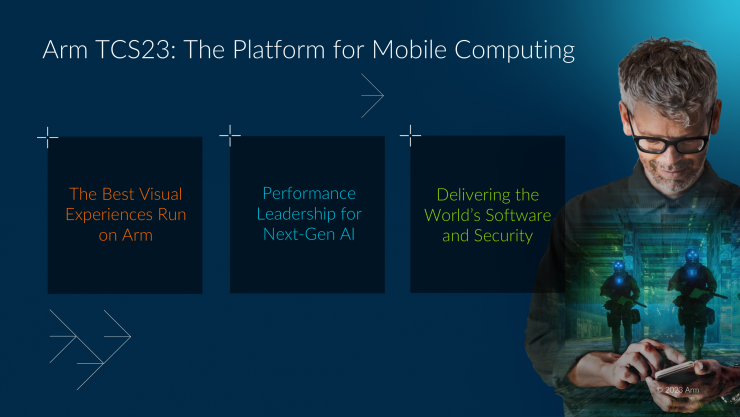 Arm TCS23: The Platform for Mobile Computing

The Best Visual Experiences Run on Arm

Performance Leadership for Next-Gen AI

Delivering the World's Software and Security

© 2023 Arm